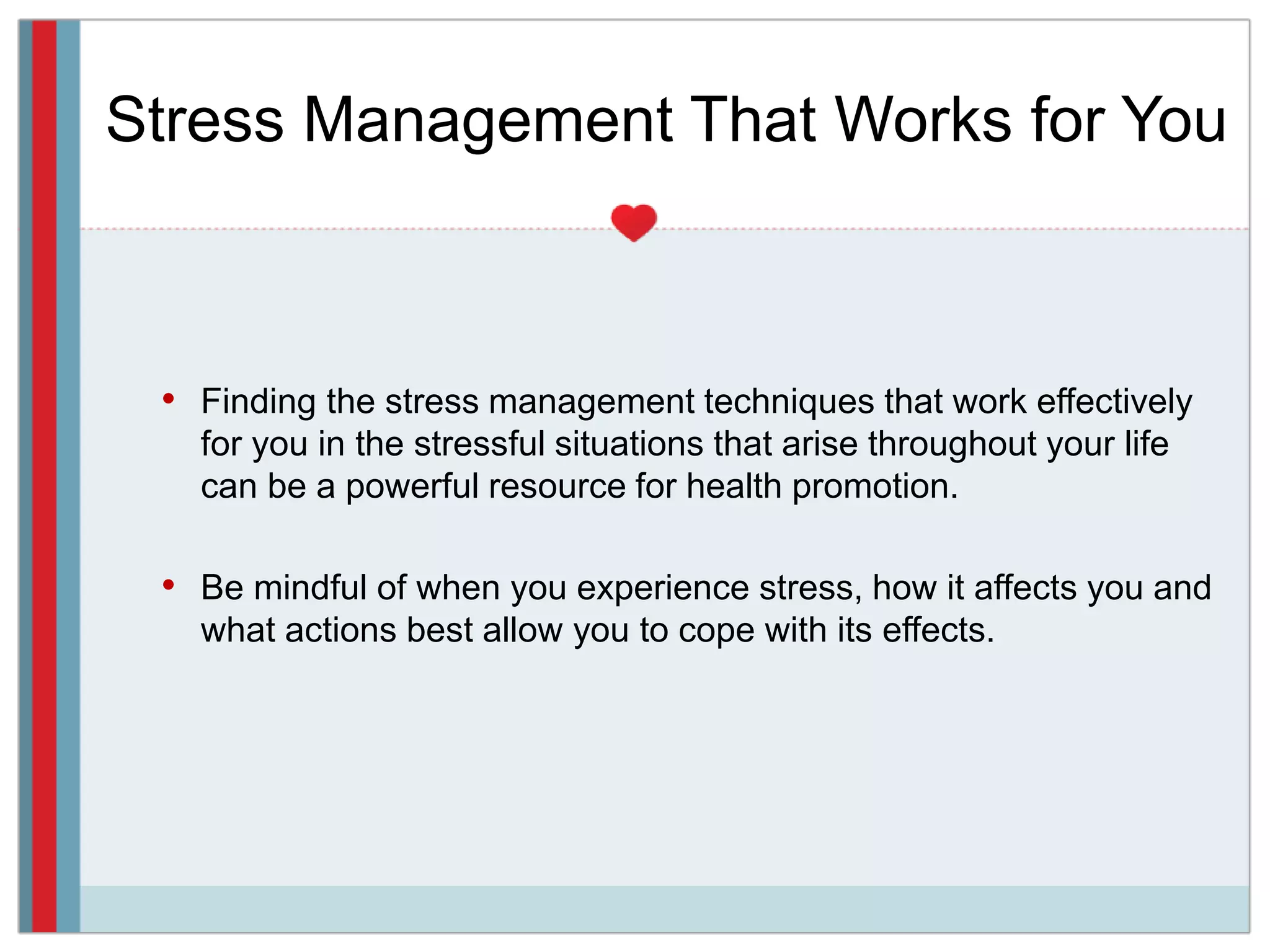 Stress Management That Works for You

• Finding the stress management techniques that work effectively for you in the stressful situations that arise throughout your life can be a powerful resource for health promotion.

• Be mindful of when you experience stress, how it affects you and what actions best allow you to cope with its effects.